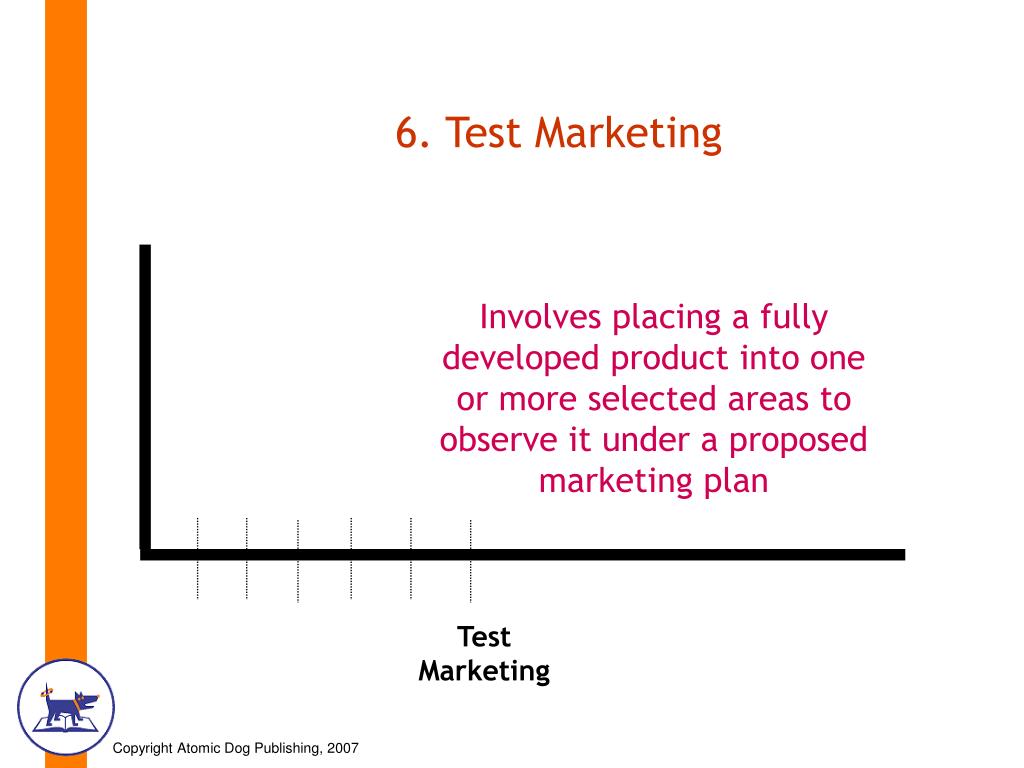 6. Test Marketing

Involves placing a fully developed product into one or more selected areas to observe it under a proposed marketing plan

Test Marketing

Copyright Atomic Dog Publishing, 2007